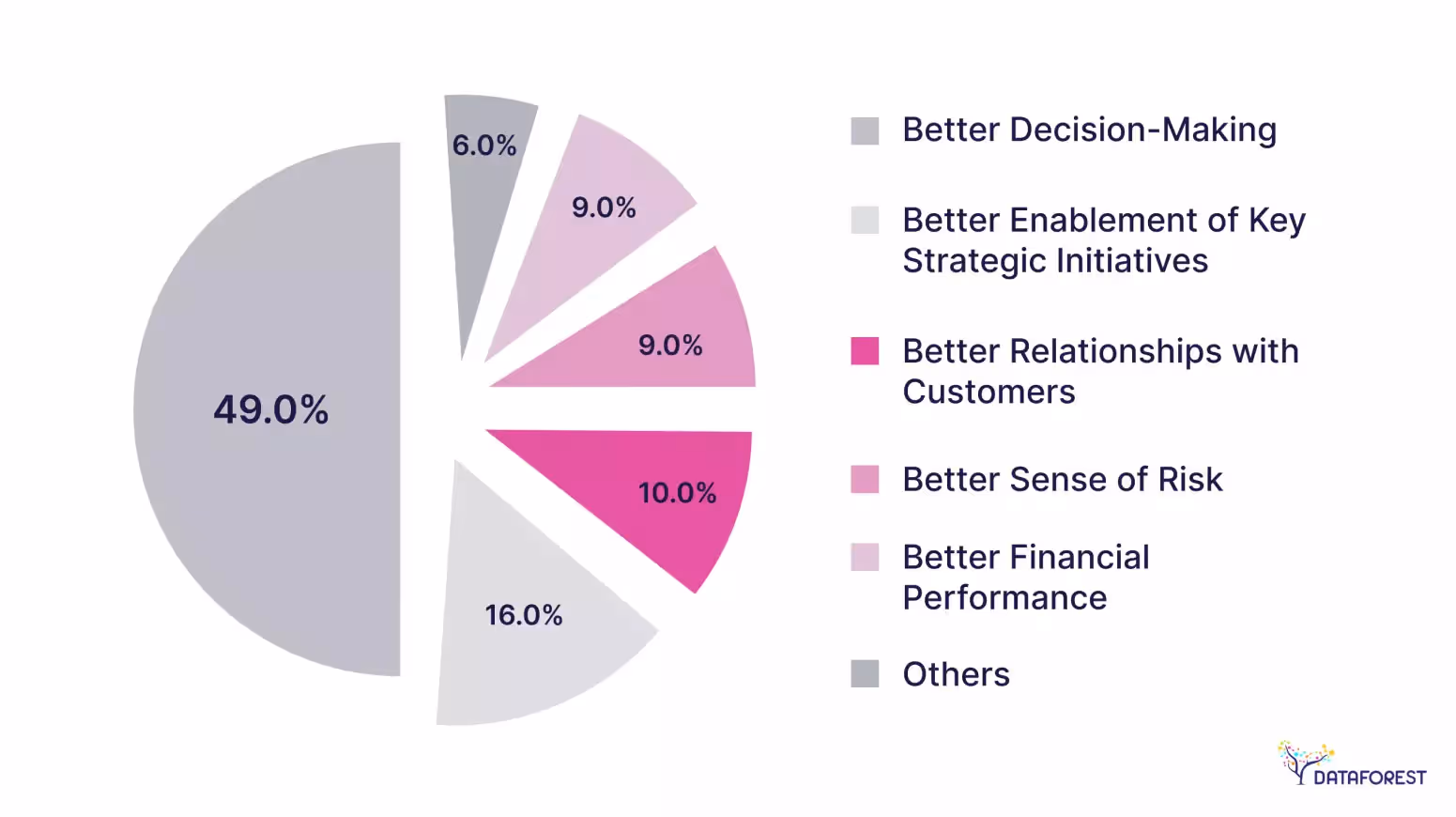 49.0%

6.0%

9.0%

9.0%

10.0%

16.0%

Better Decision-Making

Better Enablement of Key Strategic Initiatives

Better Relationships with Customers

Better Sense of Risk

Better Financial Performance

Others

DATAFOREST